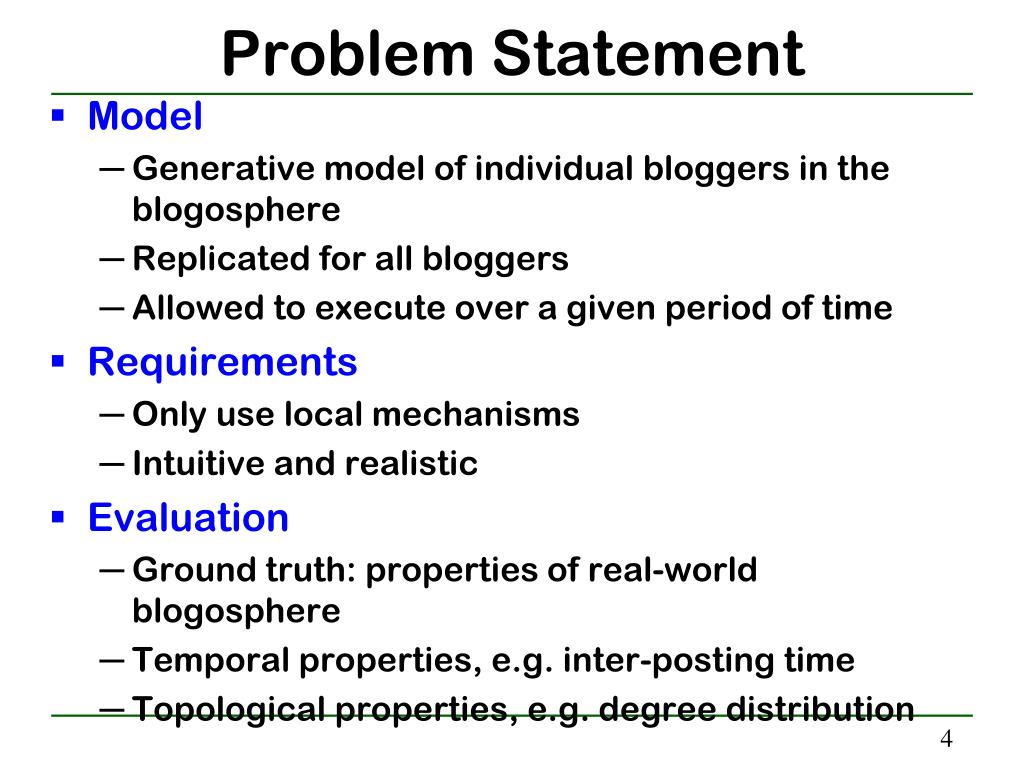 Problem Statement

▪ Model
— Generative model of individual bloggers in the blogosphere
— Replicated for all bloggers
— Allowed to execute over a given period of time

▪ Requirements
— Only use local mechanisms
— Intuitive and realistic

▪ Evaluation
— Ground truth: properties of real-world blogosphere
— Temporal properties, e.g. inter-posting time
— Topological properties, e.g. degree distribution

4